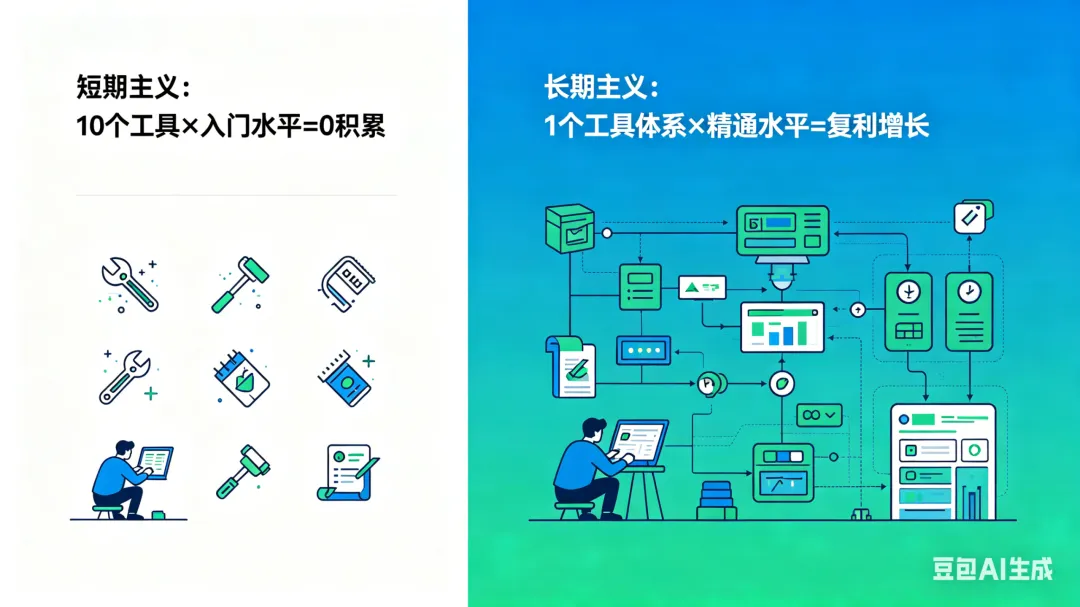 短期主义：
10个工具×入门水平=0积累

长期主义：
1个工具体系×精通水平=复利增长

豆包AI生成